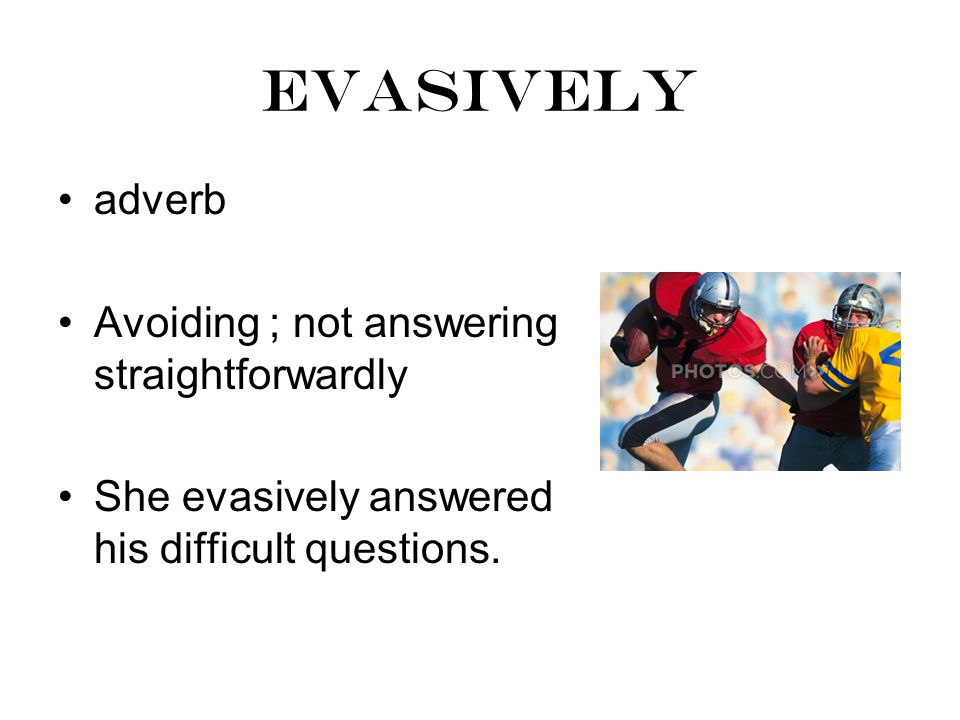 EVASIVELY

• adverb

• Avoiding ; not answering straightforwardly

• She evasively answered his difficult questions.

PHOTOS.COM